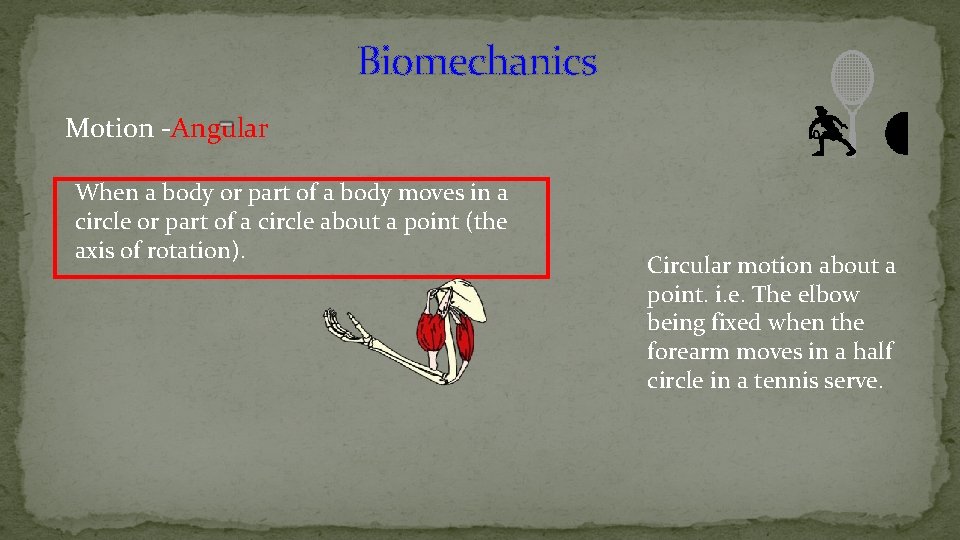 Biomechanics

Motion -Angular

When a body or part of a body moves in a circle or part of a circle about a point (the axis of rotation).

Circular motion about a point. i.e. The elbow being fixed when the forearm moves in a half circle in a tennis serve.